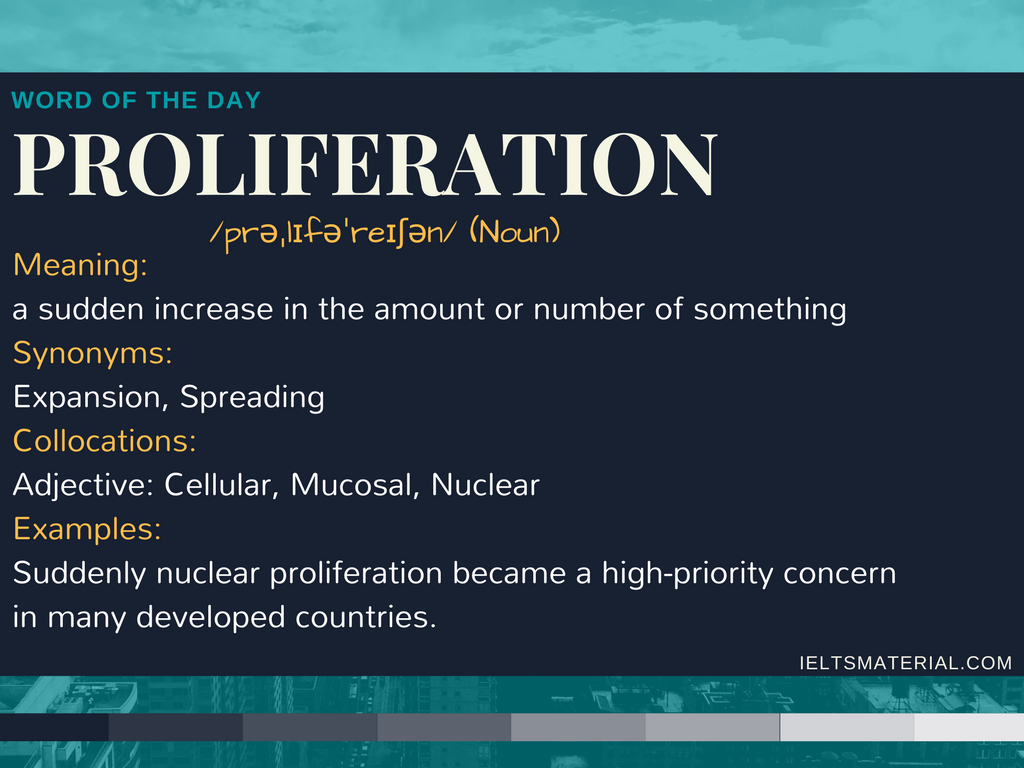 WORD OF THE DAY
PROLIFERATION
/prəˌlɪfəˈreɪʃən/ (Noun)

Meaning:
a sudden increase in the amount or number of something

Synonyms:
Expansion, Spreading

Collocations:
Adjective: Cellular, Mucosal, Nuclear

Examples:
Suddenly nuclear proliferation became a high-priority concern in many developed countries.

IELTSMATERIAL.COM